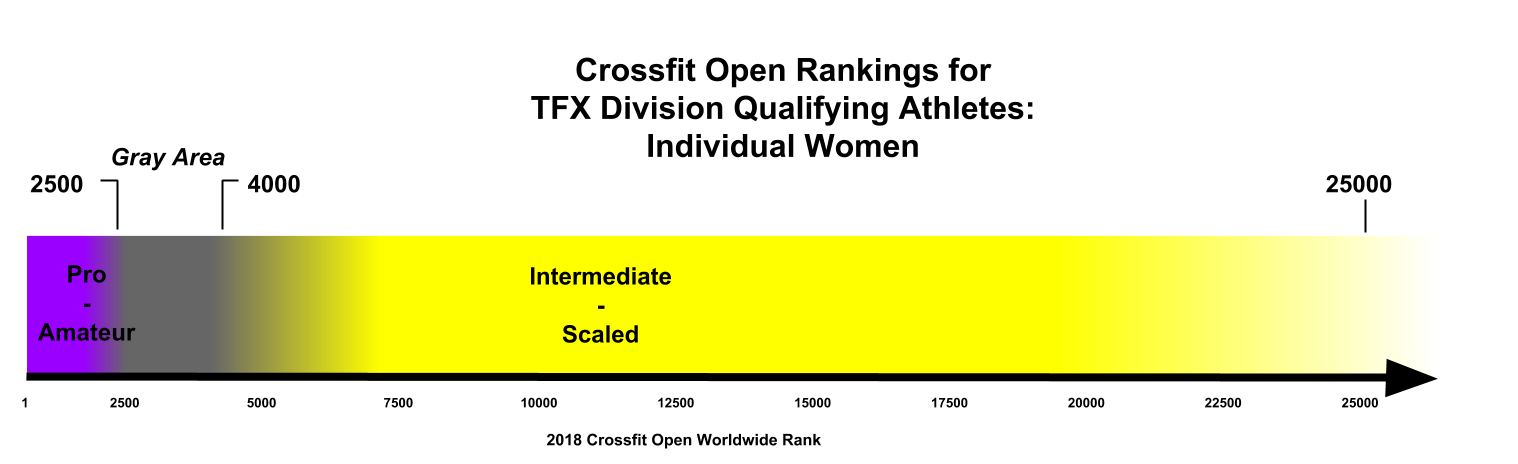 Crossfit Open Rankings for
TFX Division Qualifying Athletes:
Individual Women

Gray Area

2500

4000

25000

Pro
-
Amateur

Intermediate
-
Scaled

1 2500 5000 7500 10000 12500 15000 17500 20000 22500 25000

2018 Crossfit Open Worldwide Rank